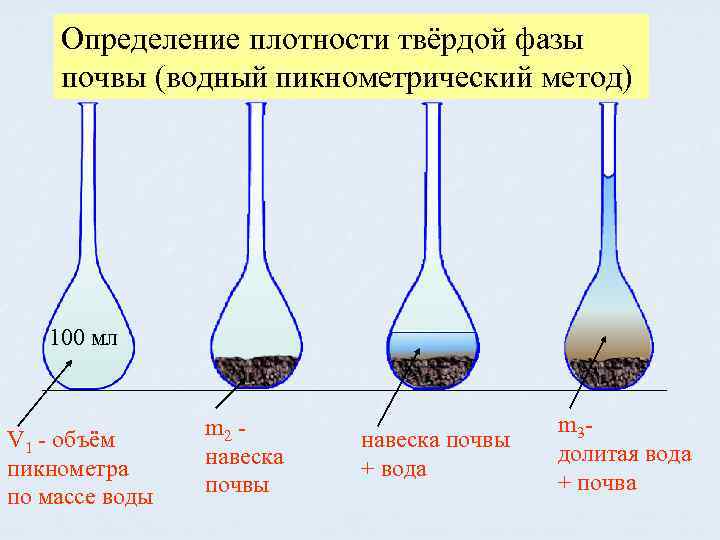 Определение плотности твёрдой фазы почвы (водный пикнометрический метод)

100 мл

$V_1$ - объём пикнометра по массе воды

$m_2$ - навеска почвы

навеска почвы + вода

$m_3$- долитая вода + почва